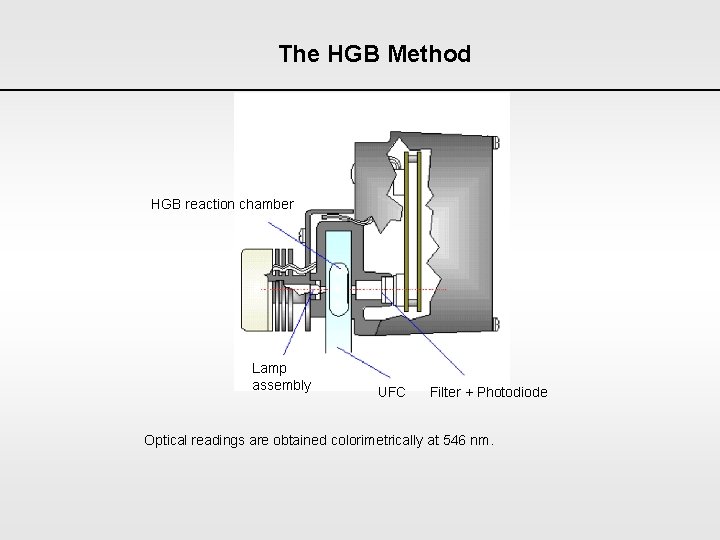 The HGB Method

HGB reaction chamber

Lamp assembly

UFC

Filter + Photodiode

Optical readings are obtained colorimetrically at 546 nm.